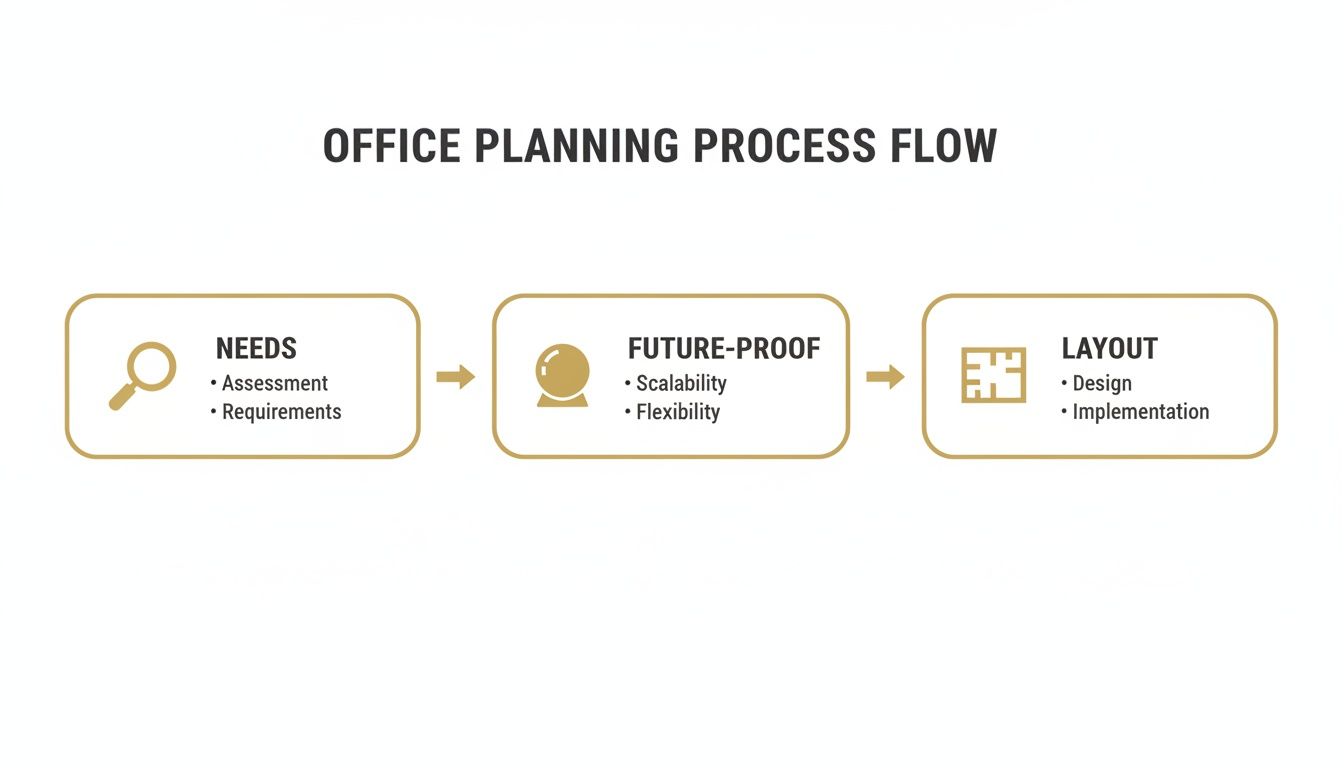 OFFICE PLANNING PROCESS FLOW

NEEDS
• Assessment
• Requirements

FUTURE-PROOF
• Scalability
• Flexibility

LAYOUT
• Design
• Implementation